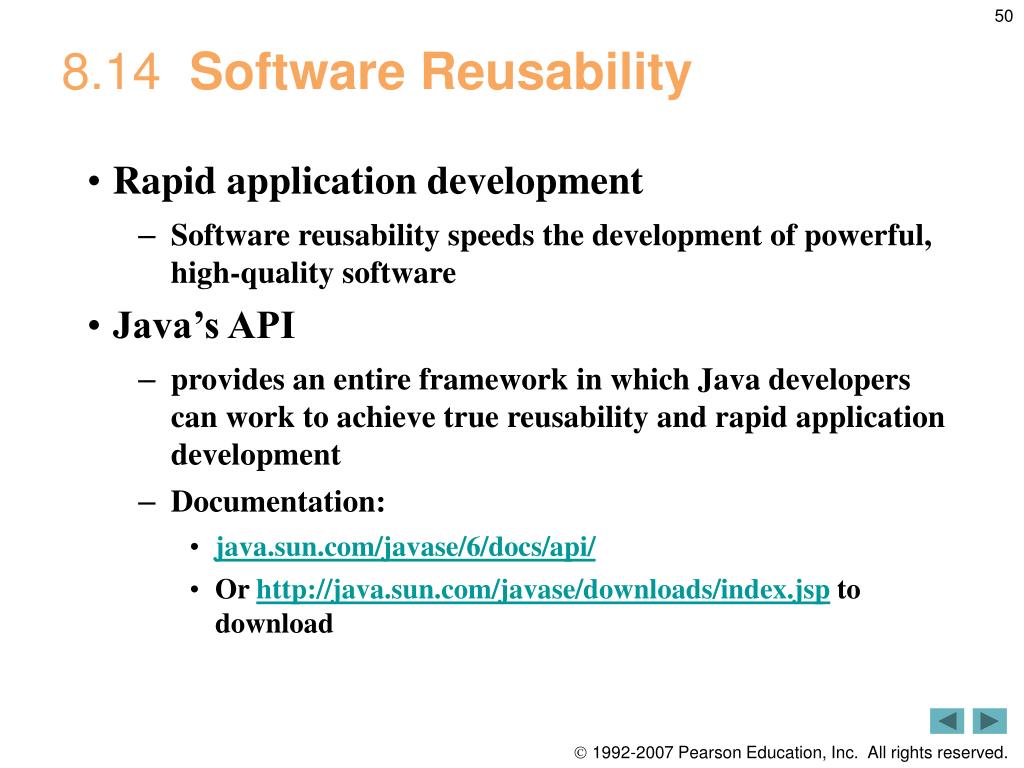 50

8.14 Software Reusability

• Rapid application development
– Software reusability speeds the development of powerful, high-quality software

• Java’s API
– provides an entire framework in which Java developers can work to achieve true reusability and rapid application development
– Documentation:
• java.sun.com/javase/6/docs/api/
• Or http://java.sun.com/javase/downloads/index.jsp to download

© 1992-2007 Pearson Education, Inc. All rights reserved.